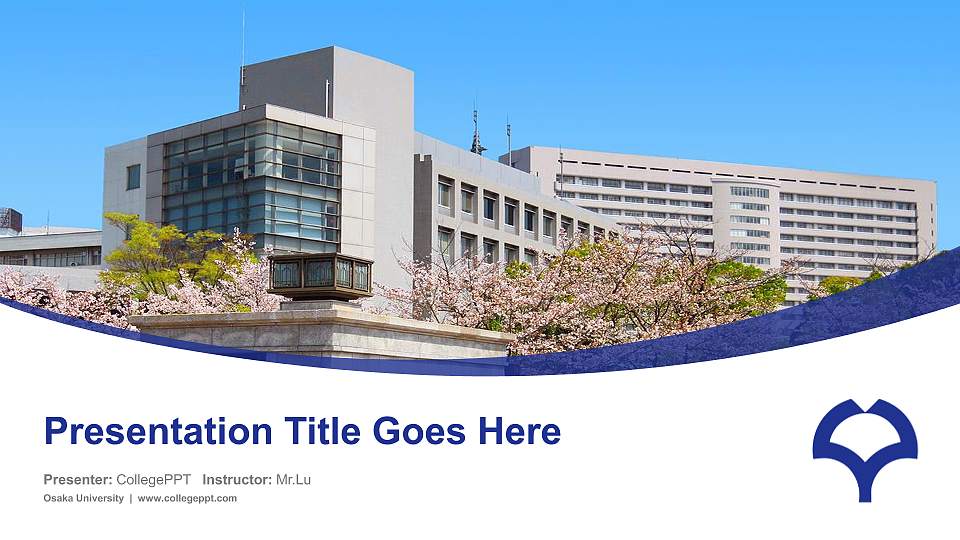 Presentation Title Goes Here

Presenter: CollegePPT Instructor: Mr.Lu

Osaka University | www.collegeppt.com